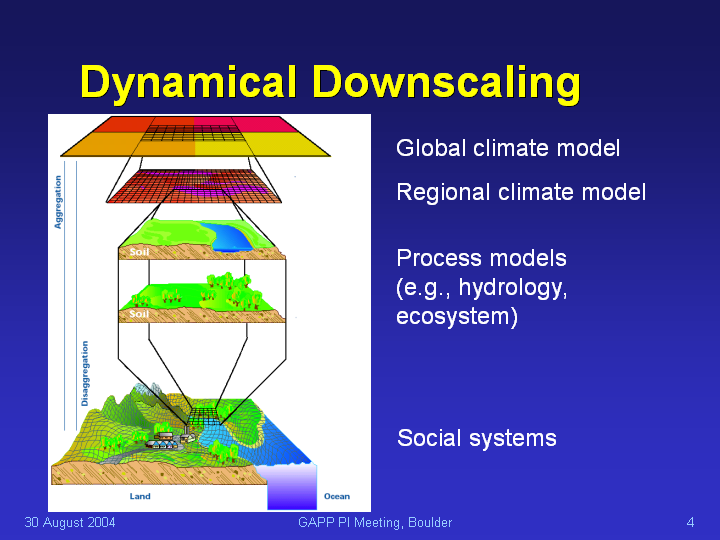 Dynamical Downscaling

Aggregation

Soil

Soil

Disaggregation

Land

Ocean

Global climate model

Regional climate model

Process models (e.g., hydrology, ecosystem)

Social systems

30 August 2004

GAPP PI Meeting, Boulder

4